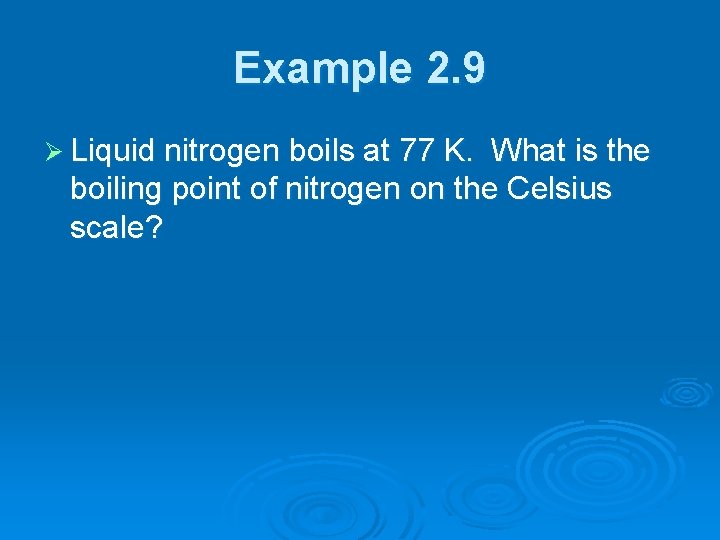 Example 2.9

➢ Liquid nitrogen boils at 77 K.  What is the boiling point of nitrogen on the Celsius scale?